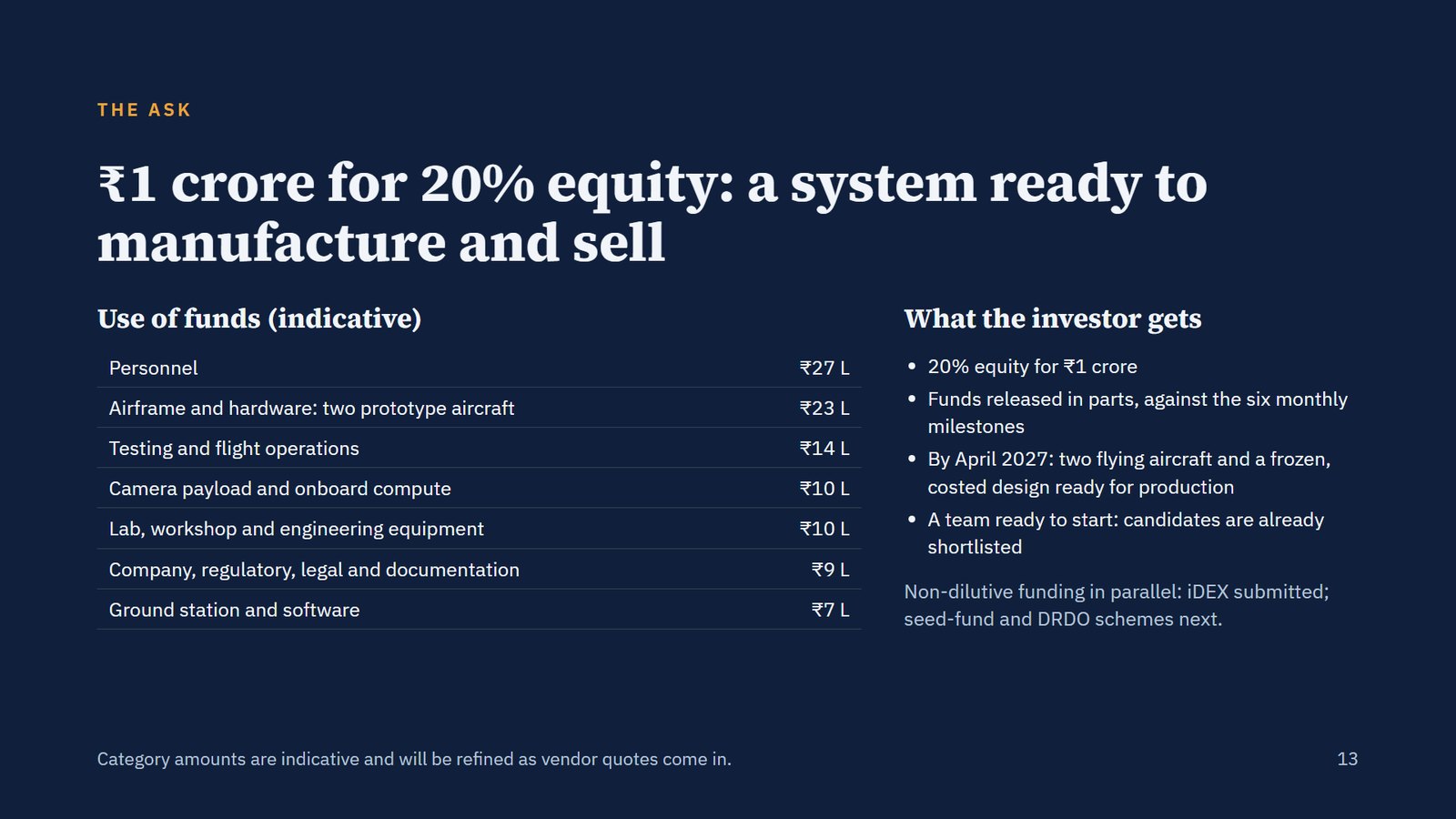 THE ASK

₹1 crore for 20% equity: a system ready to manufacture and sell

Use of funds (indicative)

| Personnel | ₹27 L |
|---|---|
| Airframe and hardware: two prototype aircraft | ₹23 L |
| Testing and flight operations | ₹14 L |
| Camera payload and onboard compute | ₹10 L |
| Lab, workshop and engineering equipment | ₹10 L |
| Company, regulatory, legal and documentation | ₹9 L |
| Ground station and software | ₹7 L |

What the investor gets

• 20% equity for ₹1 crore
• Funds released in parts, against the six monthly milestones
• By April 2027: two flying aircraft and a frozen, costed design ready for production
• A team ready to start: candidates are already shortlisted

Non-dilutive funding in parallel: iDEX submitted; seed-fund and DRDO schemes next.

Category amounts are indicative and will be refined as vendor quotes come in.

13